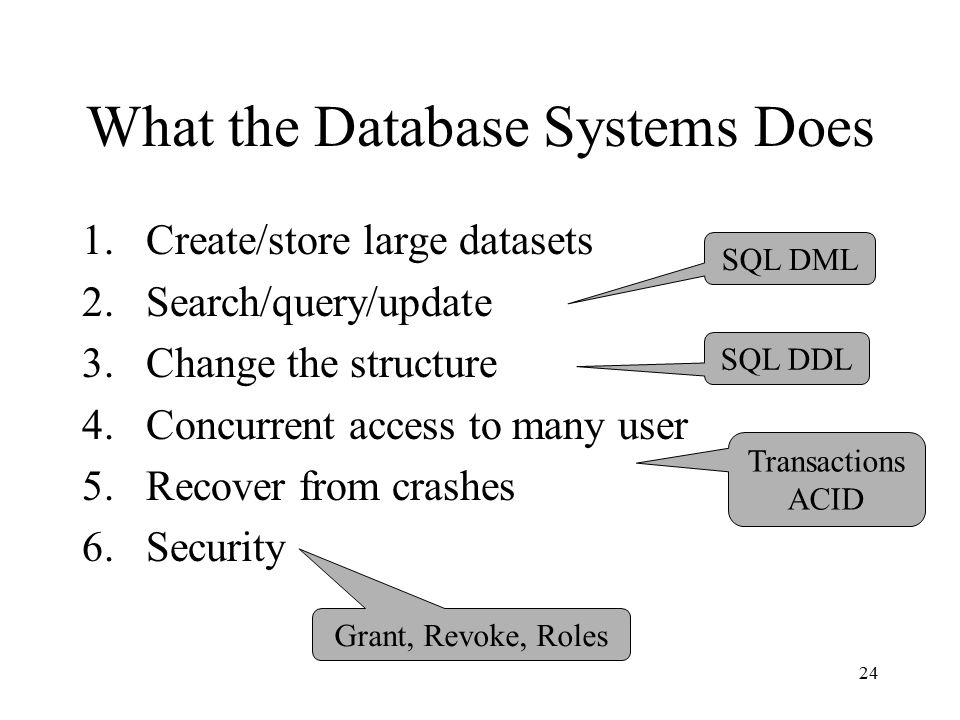 What the Database Systems Does

1. Create/store large datasets
2. Search/query/update
3. Change the structure
4. Concurrent access to many user
5. Recover from crashes
6. Security

SQL DML

SQL DDL

Transactions ACID

Grant, Revoke, Roles

24